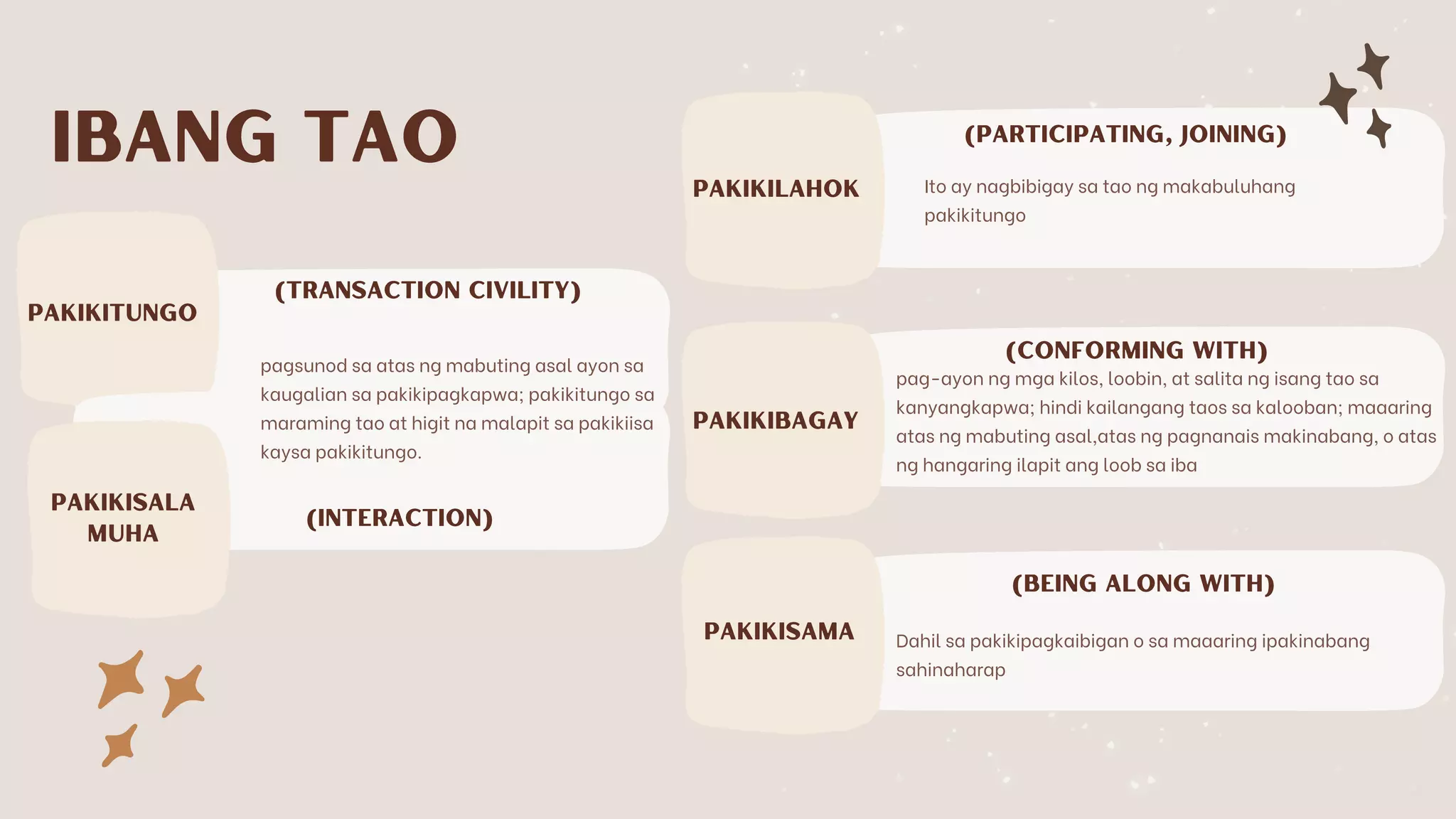 IBANG TAO

PAKIKITUNGO

(TRANSACTION CIVILITY)

pagsunod sa atas ng mabuting asal ayon sa kaugalian sa pakikipagkapwa; pakikitungo sa maraming tao at higit na malapit sa pakikiisa kaysa pakikitungo.

PAKIKISALA MUHA

(INTERACTION)

PAKIKILAHOK

(PARTICIPATING, JOINING)

Ito ay nagbibigay sa tao ng makabuluhang pakikitungo

PAKIKIBAGAY

(CONFORMING WITH)

pag-ayon ng mga kilos, loobin, at salita ng isang tao sa kanyangkapwa; hindi kailangang taos sa kalooban; maaaring atas ng mabuting asal,atas ng pagnanais makinabang, o atas ng hangaring ilapit ang loob sa iba

PAKIKISAMA

(BEING ALONG WITH)

Dahil sa pakikipagkaibigan o sa maaaring ipakinabang sahinaharap